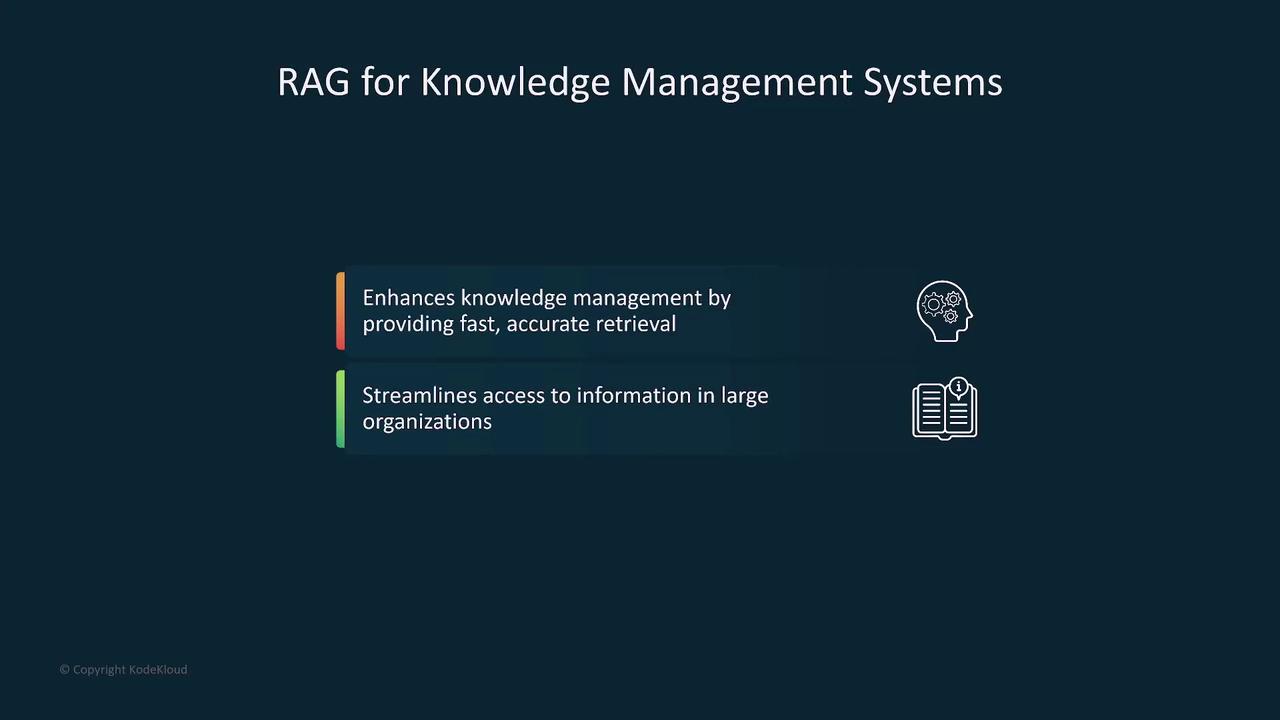 RAG for Knowledge Management Systems

Enhances knowledge management by providing fast, accurate retrieval

Streamlines access to information in large organizations

© Copyright KodeKloud